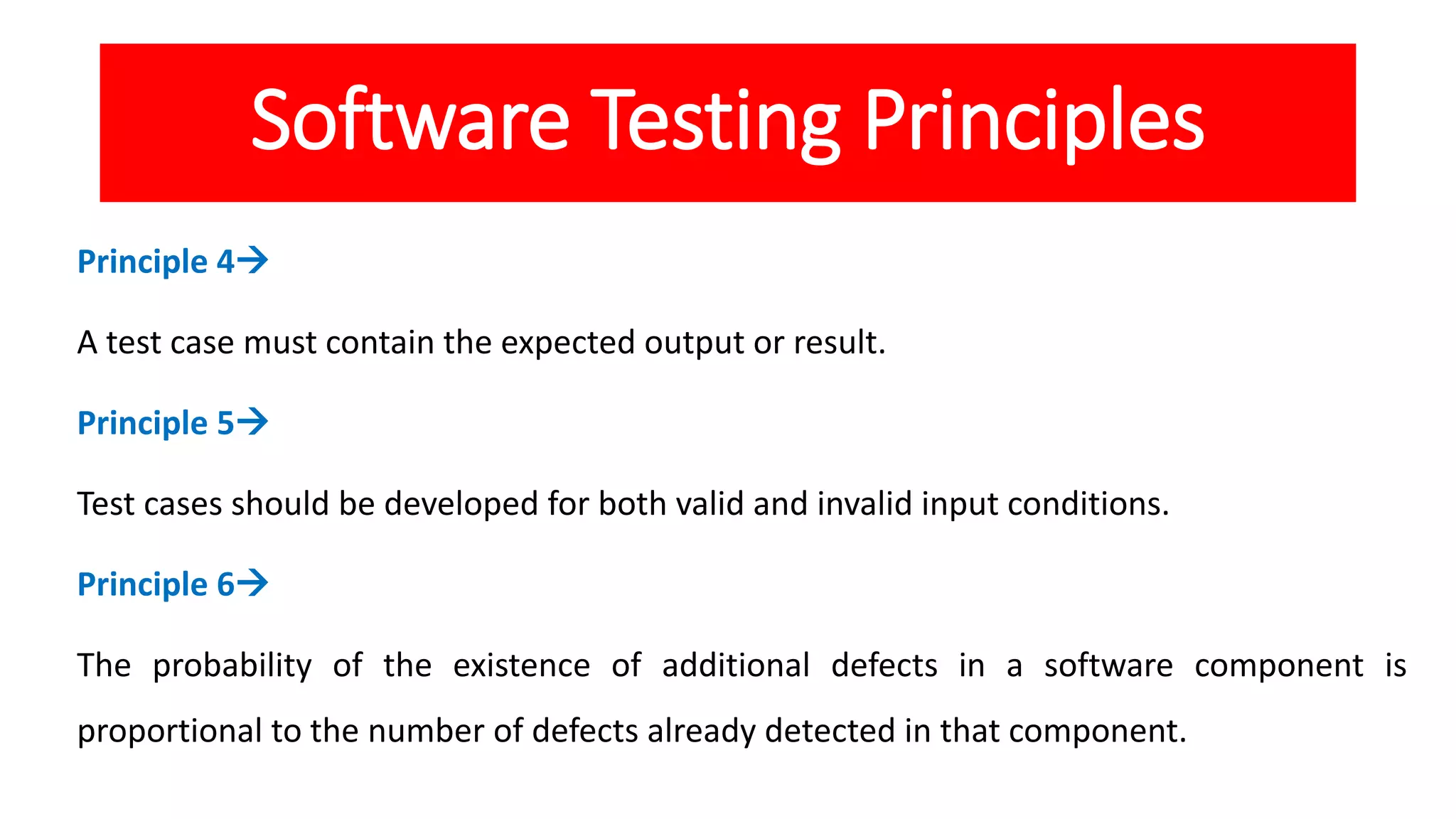 Software Testing Principles

Principle 4→

A test case must contain the expected output or result.

Principle 5→

Test cases should be developed for both valid and invalid input conditions.

Principle 6→

The probability of the existence of additional defects in a software component is proportional to the number of defects already detected in that component.